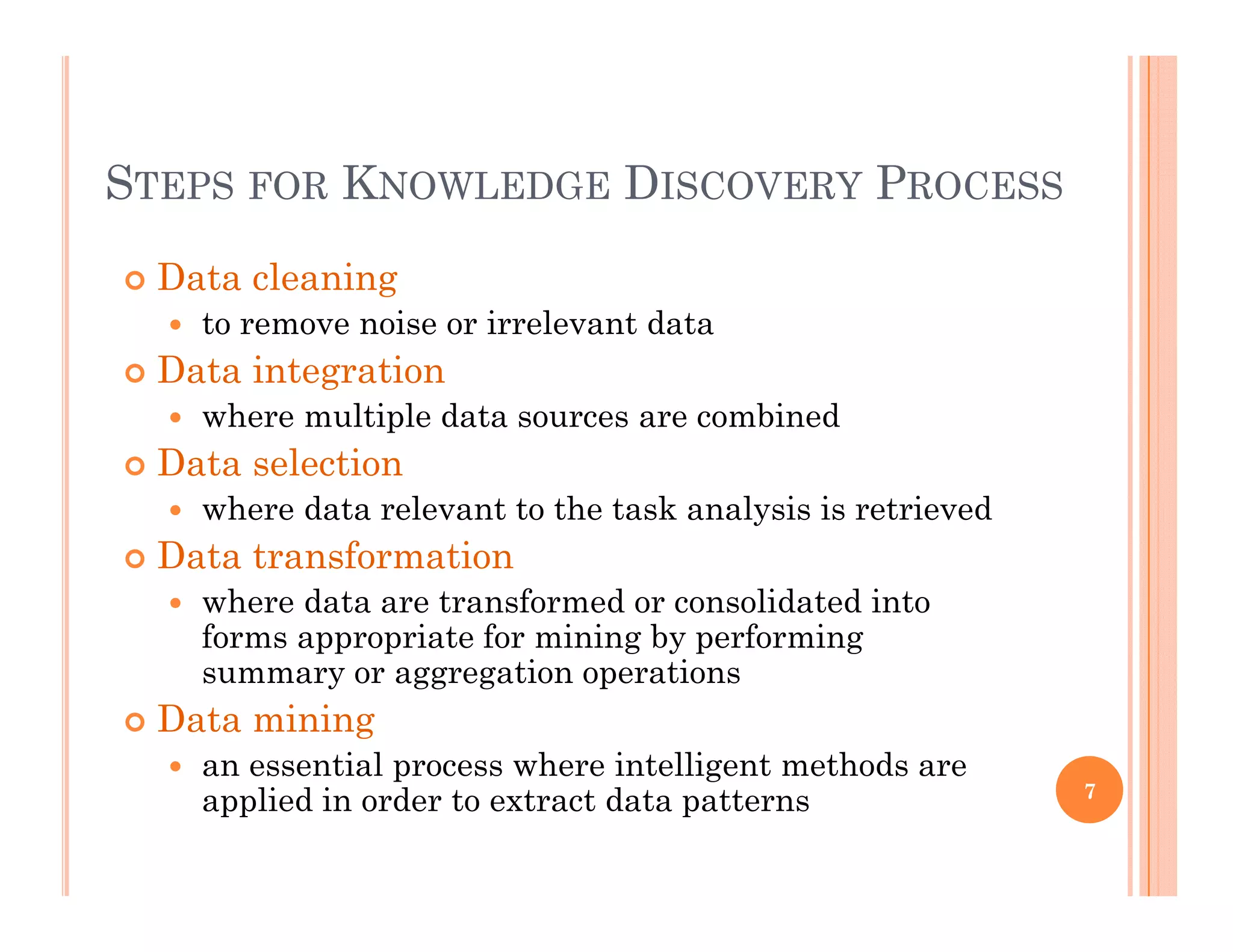 STEPS FOR KNOWLEDGE DISCOVERY PROCESS

Data cleaning
- to remove noise or irrelevant data

Data integration
- where multiple data sources are combined

Data selection
- where data relevant to the task analysis is retrieved

Data transformation
- where data are transformed or consolidated into forms appropriate for mining by performing summary or aggregation operations

Data mining
- an essential process where intelligent methods are applied in order to extract data patterns

7